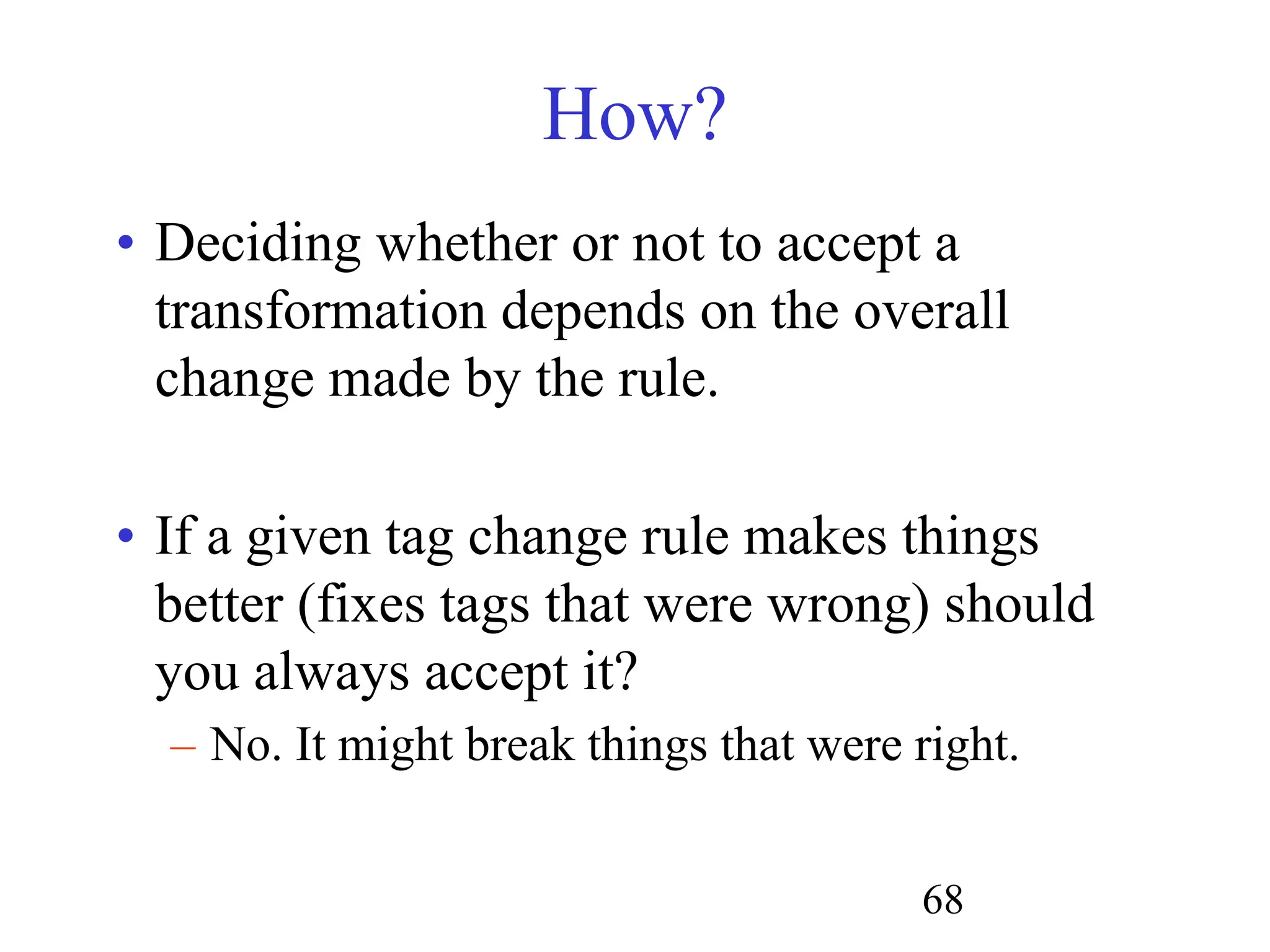 How?

• Deciding whether or not to accept a transformation depends on the overall change made by the rule.

• If a given tag change rule makes things better (fixes tags that were wrong) should you always accept it?

– No. It might break things that were right.

68